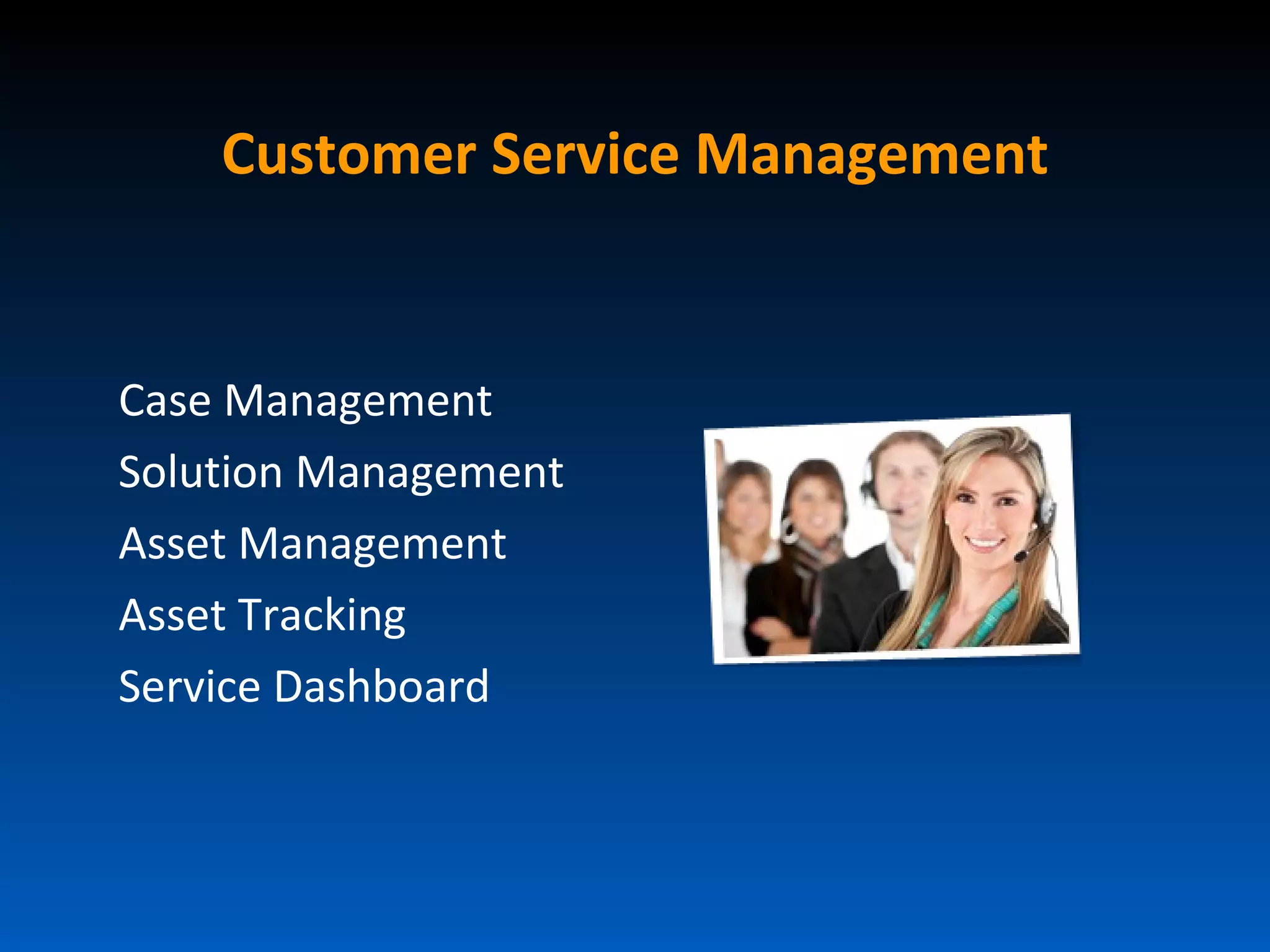 Customer Service Management

Case Management
Solution Management
Asset Management
Asset Tracking
Service Dashboard